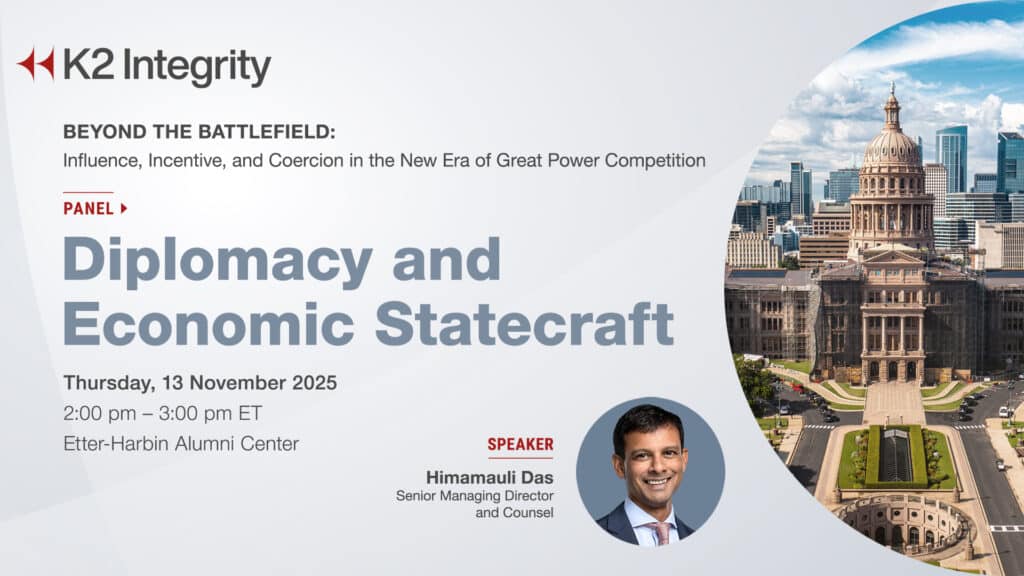 K2 Integrity

BEYOND THE BATTLEFIELD:
Influence, Incentive, and Coercion in the New Era of Great Power Competition

PANEL

Diplomacy and Economic Statecraft

Thursday, 13 November 2025
2:00 pm – 3:00 pm ET
Etter-Harbin Alumni Center

SPEAKER
Himamauli Das
Senior Managing Director and Counsel